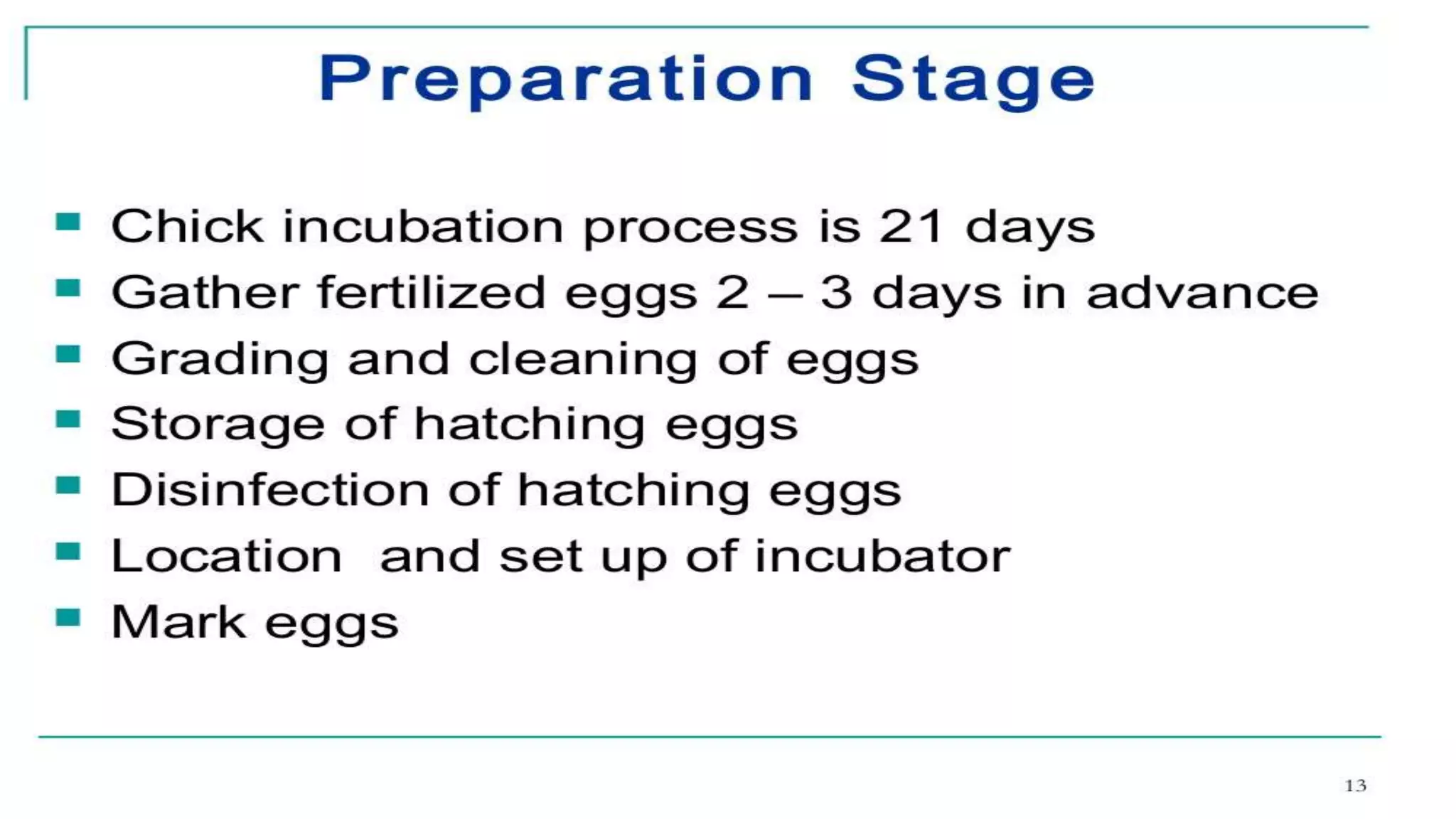 Preparation Stage

- Chick incubation process is 21 days
- Gather fertilized eggs 2 – 3 days in advance
- Grading and cleaning of eggs
- Storage of hatching eggs
- Disinfection of hatching eggs
- Location and set up of incubator
- Mark eggs

13